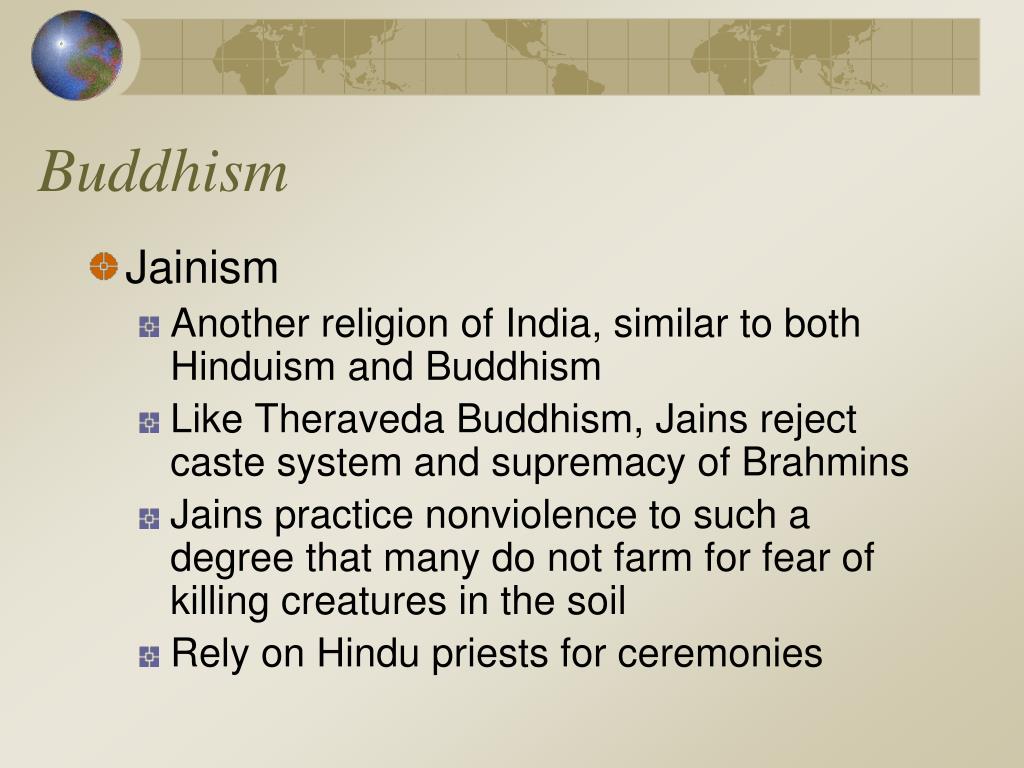 Buddhism

Jainism

Another religion of India, similar to both Hinduism and Buddhism

Like Theraveda Buddhism, Jains reject caste system and supremacy of Brahmins

Jains practice nonviolence to such a degree that many do not farm for fear of killing creatures in the soil

Rely on Hindu priests for ceremonies